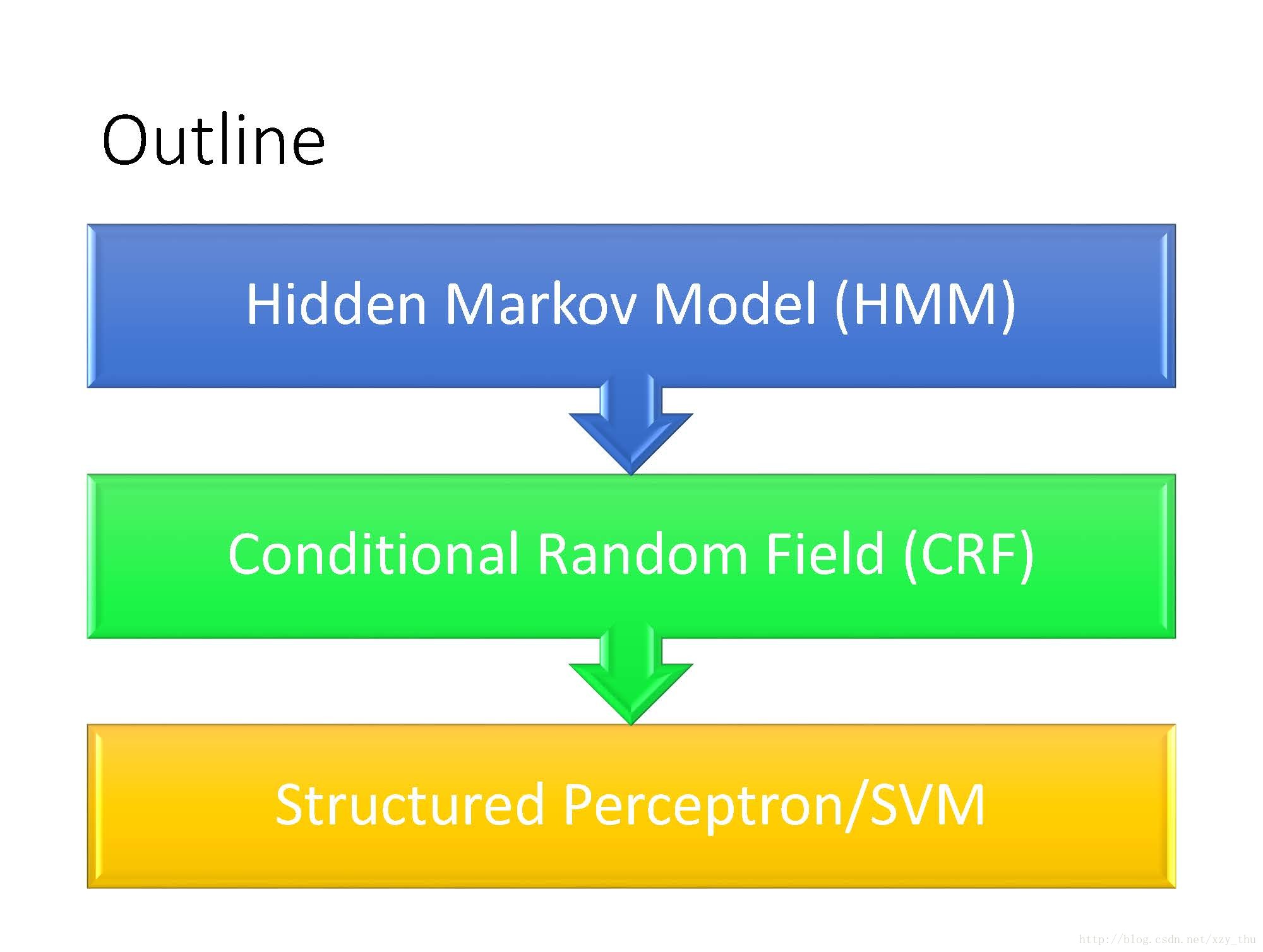 Outline

Hidden Markov Model (HMM)

Conditional Random Field (CRF)

Structured Perceptron/SVM

http://blog.csdn.net/xzy_thu